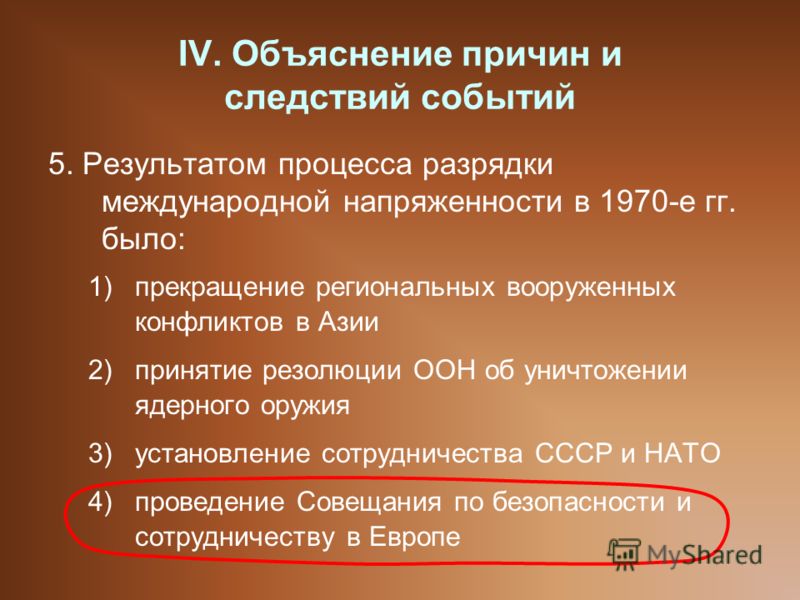 IV. Объяснение причин и следствий событий

5. Результатом процесса разрядки международной напряженности в 1970-е гг. было:

1) прекращение региональных вооруженных конфликтов в Азии

2) принятие резолюции ООН об уничтожении ядерного оружия

3) установление сотрудничества СССР и НАТО

4) проведение Совещания по безопасности и сотрудничеству в Европе

MyShared